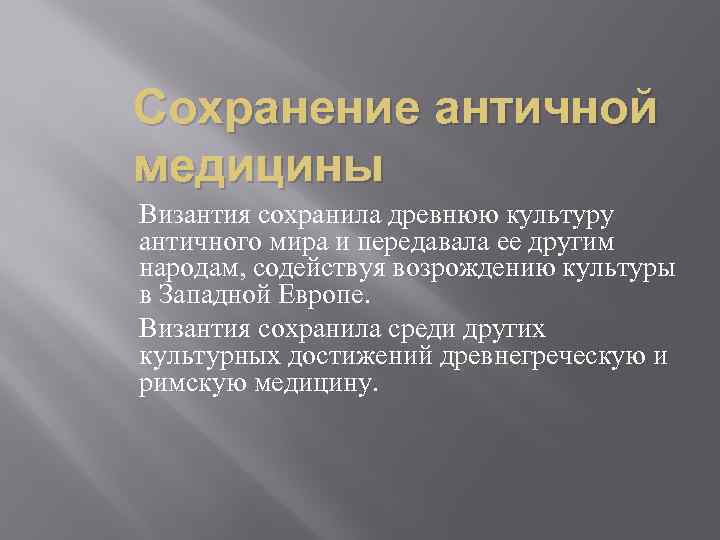 Сохранение античной медицины

Византия сохранила древнюю культуру античного мира и передавала ее другим народам, содействуя возрождению культуры в Западной Европе.

Византия сохранила среди других культурных достижений древнегреческую и римскую медицину.